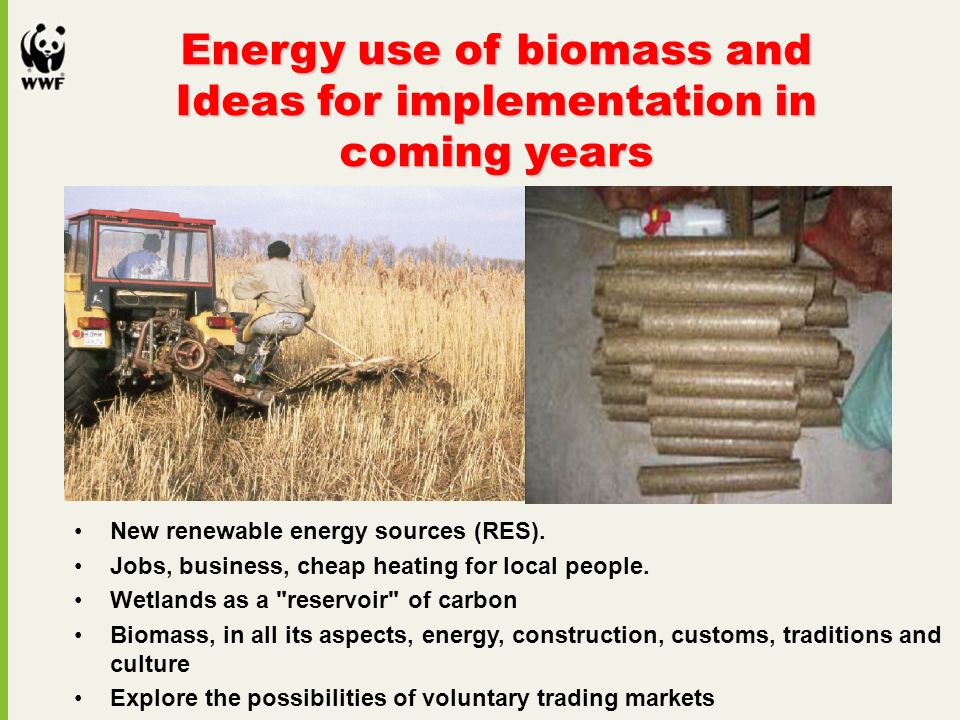 WWF

Energy use of biomass and Ideas for implementation in coming years

• New renewable energy sources (RES).
• Jobs, business, cheap heating for local people.
• Wetlands as a "reservoir" of carbon
• Biomass, in all its aspects, energy, construction, customs, traditions and culture
• Explore the possibilities of voluntary trading markets